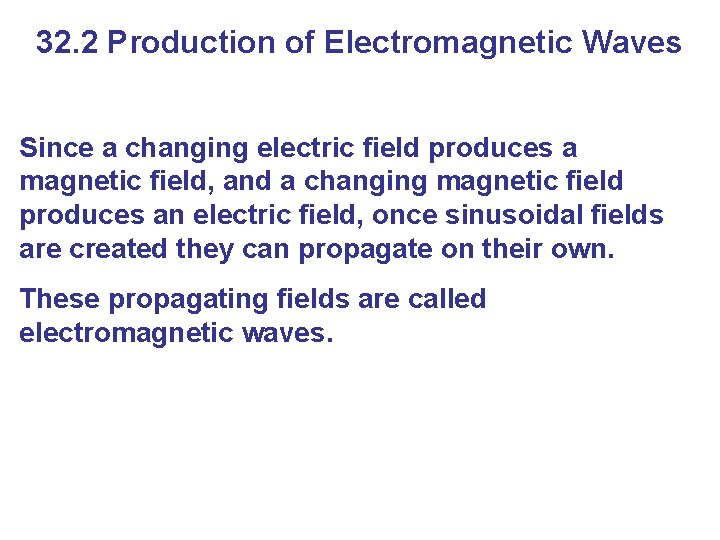 32.2 Production of Electromagnetic Waves

Since a changing electric field produces a magnetic field, and a changing magnetic field produces an electric field, once sinusoidal fields are created they can propagate on their own.

These propagating fields are called electromagnetic waves.